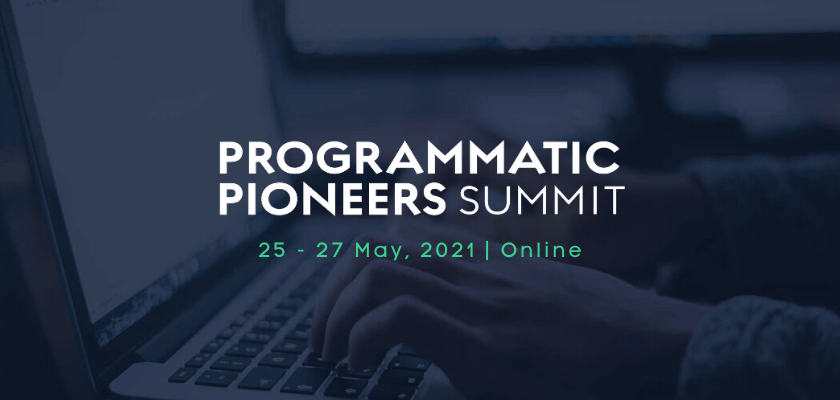 PROGRAMMATIC
PIONEERS SUMMIT

25 - 27 May, 2021 | Online